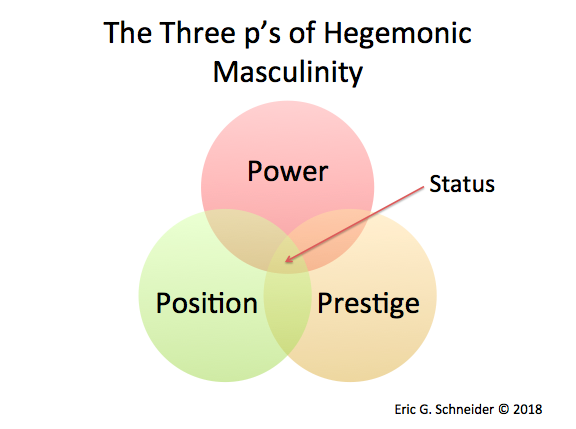 The Three p's of Hegemonic Masculinity

Power

Status

Position

Prestige

Eric G. Schneider © 2018